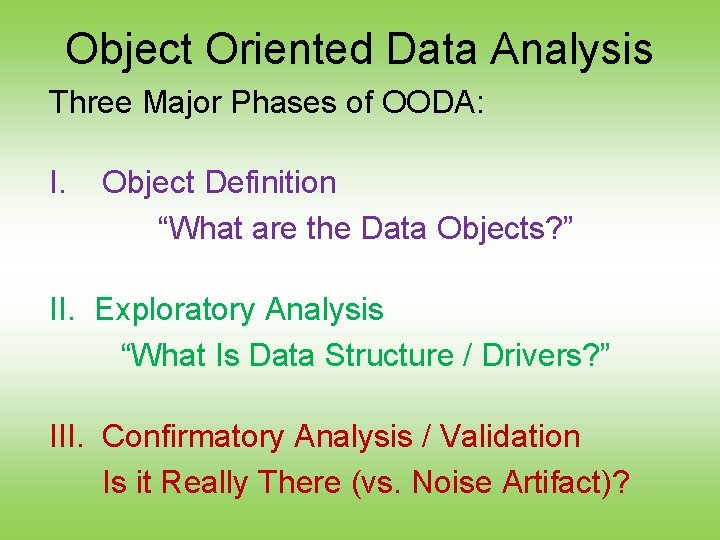 Object Oriented Data Analysis

Three Major Phases of OODA:

I. Object Definition
“What are the Data Objects?”

II. Exploratory Analysis
“What Is Data Structure / Drivers?”

III. Confirmatory Analysis / Validation
Is it Really There (vs. Noise Artifact)?